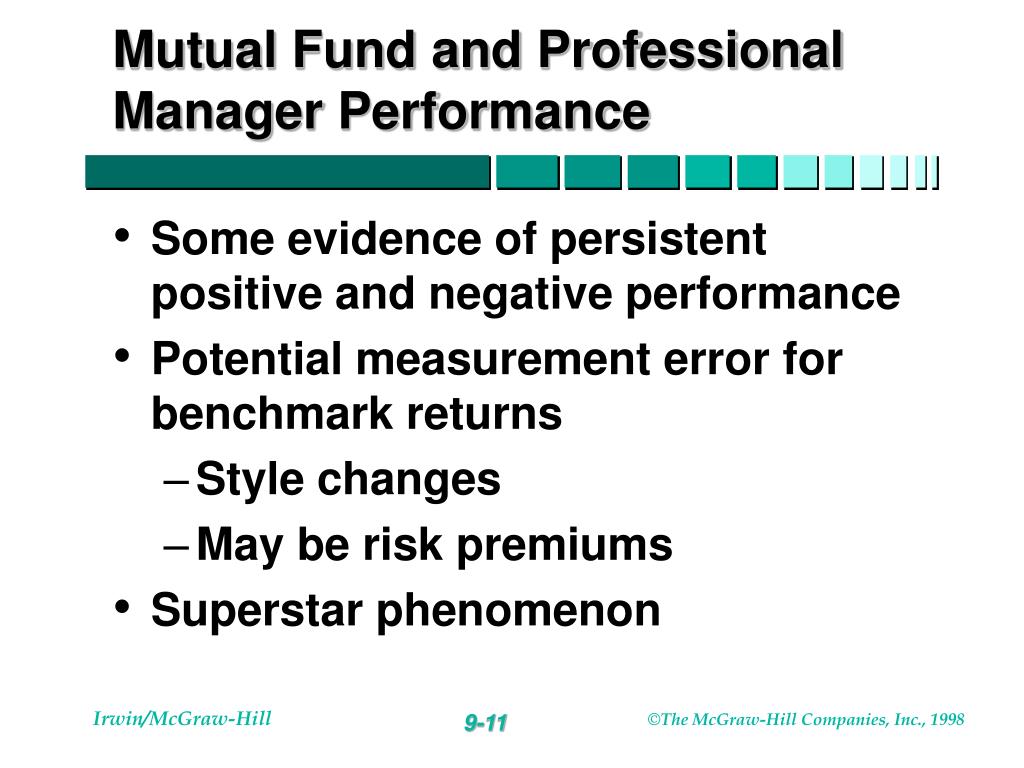 Mutual Fund and Professional Manager Performance

• Some evidence of persistent positive and negative performance
• Potential measurement error for benchmark returns
– Style changes
– May be risk premiums
• Superstar phenomenon

Irwin/McGraw-Hill

9-11

©The McGraw-Hill Companies, Inc., 1998